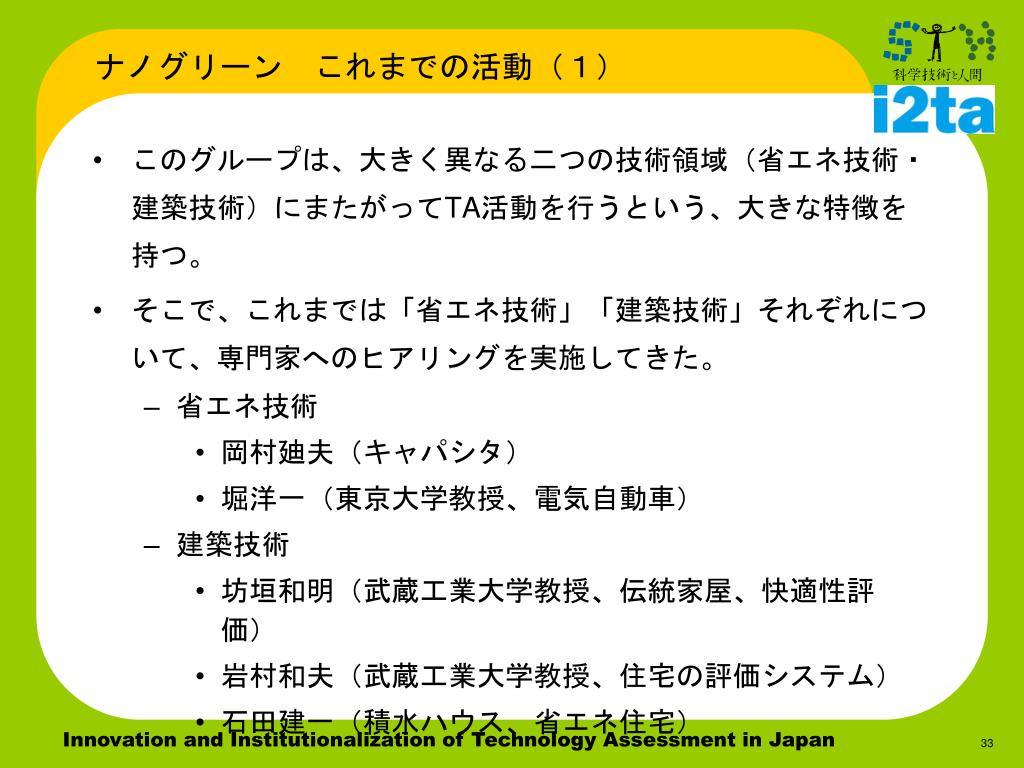 ナノグリーン　これまでの活動（１）

科学技術と人間

i2ta

• このグループは、大きく異なる二つの技術領域（省エネ技術・建築技術）にまたがってTA活動を行うという、大きな特徴を持つ。

• そこで、これまでは「省エネ技術」「建築技術」それぞれについて、専門家へのヒアリングを実施してきた。

– 省エネ技術

• 岡村廸夫（キャパシタ）

• 堀洋一（東京大学教授、電気自動車）

– 建築技術

• 坊垣和明（武蔵工業大学教授、伝統家屋、快適性評価）

• 岩村和夫（武蔵工業大学教授、住宅の評価システム）

• 石田建一（積水ハウス、省エネ住宅）

Innovation and Institutionalization of Technology Assessment in Japan

33